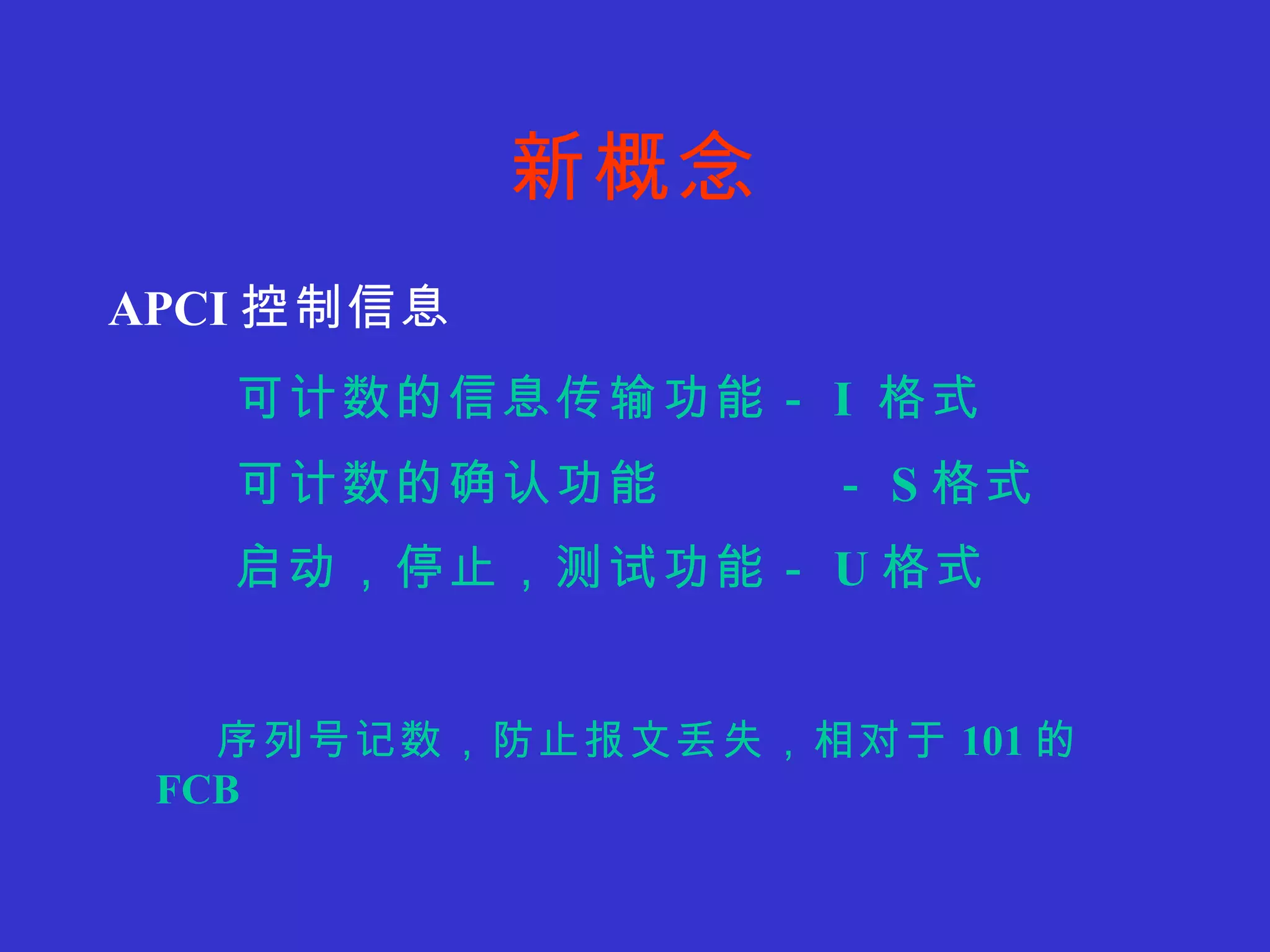 新概念

APCI 控制信息

可计数的信息传输功能 - I 格式

可计数的确认功能 - S 格式

启动，停止，测试功能 - U 格式

序列号记数，防止报文丢失，相对于 101 的 FCB